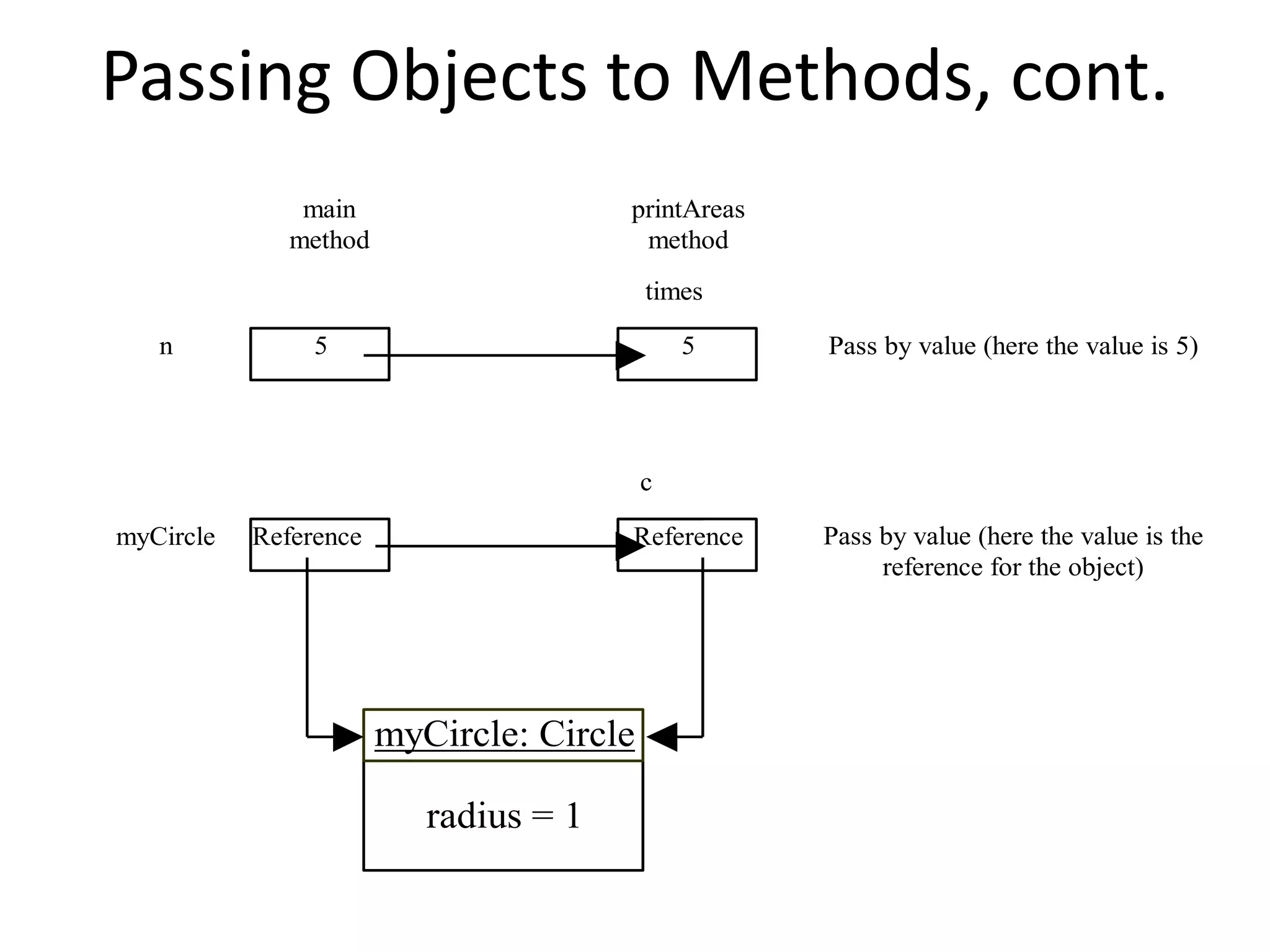 Passing Objects to Methods, cont.

main method

printAreas method

times

n

5

5

Pass by value (here the value is 5)

c

myCircle

Reference

Reference

Pass by value (here the value is the reference for the object)

myCircle: Circle

radius = 1